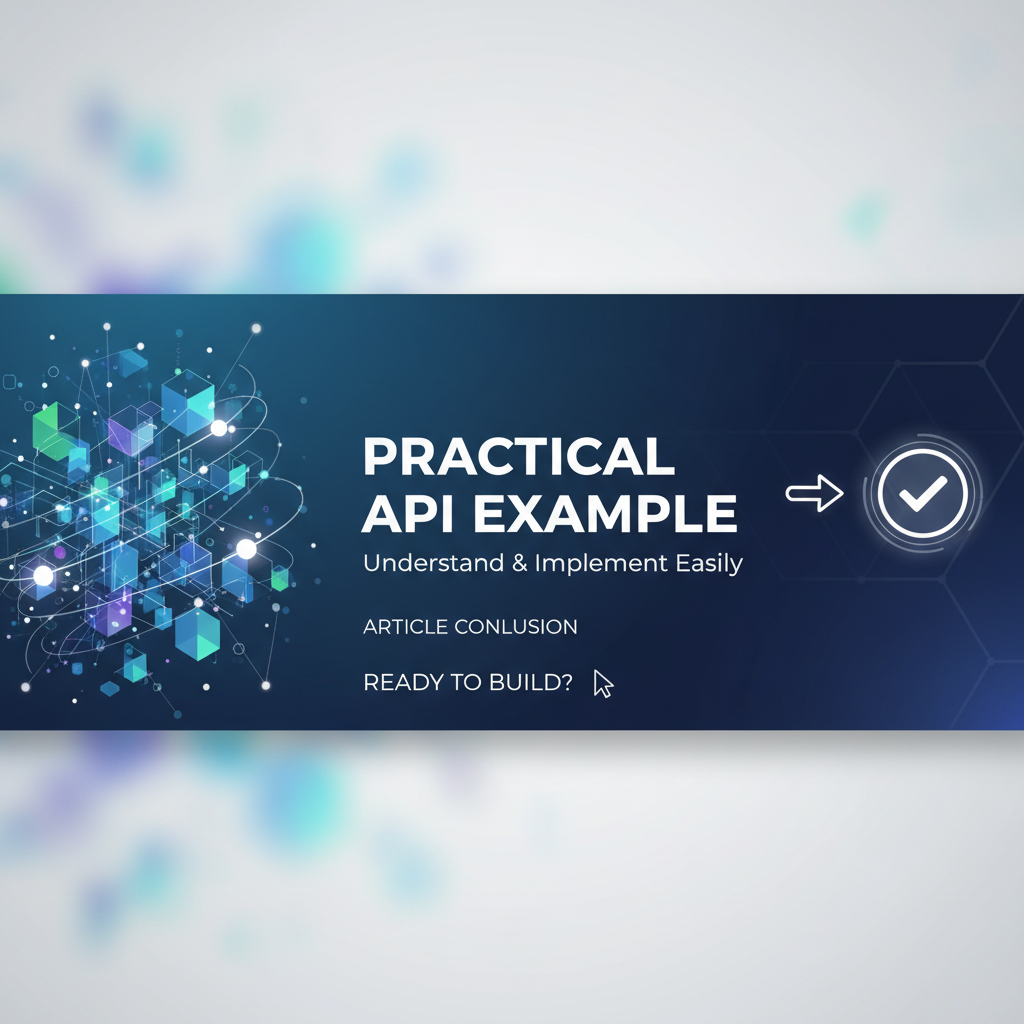 PRACTICAL API EXAMPLE

Understand & Implement Easily

ARTICLE CONLUSION

READY TO BUILD?